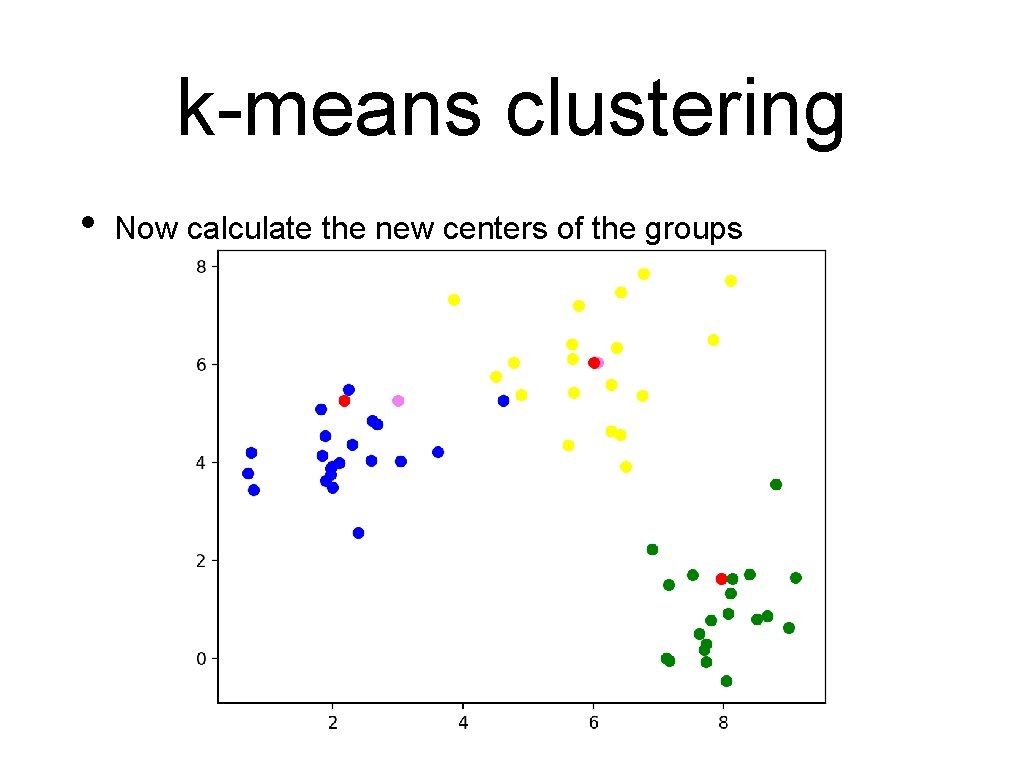 k-means clustering

• Now calculate the new centers of the groups

8
6
4
2
0
2
4
6
8